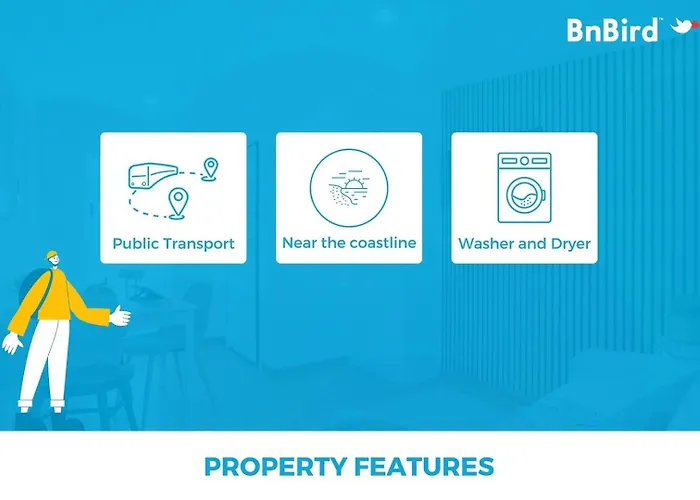 BnBird™

Public Transport

Near the coastline

Washer and Dryer

PROPERTY FEATURES